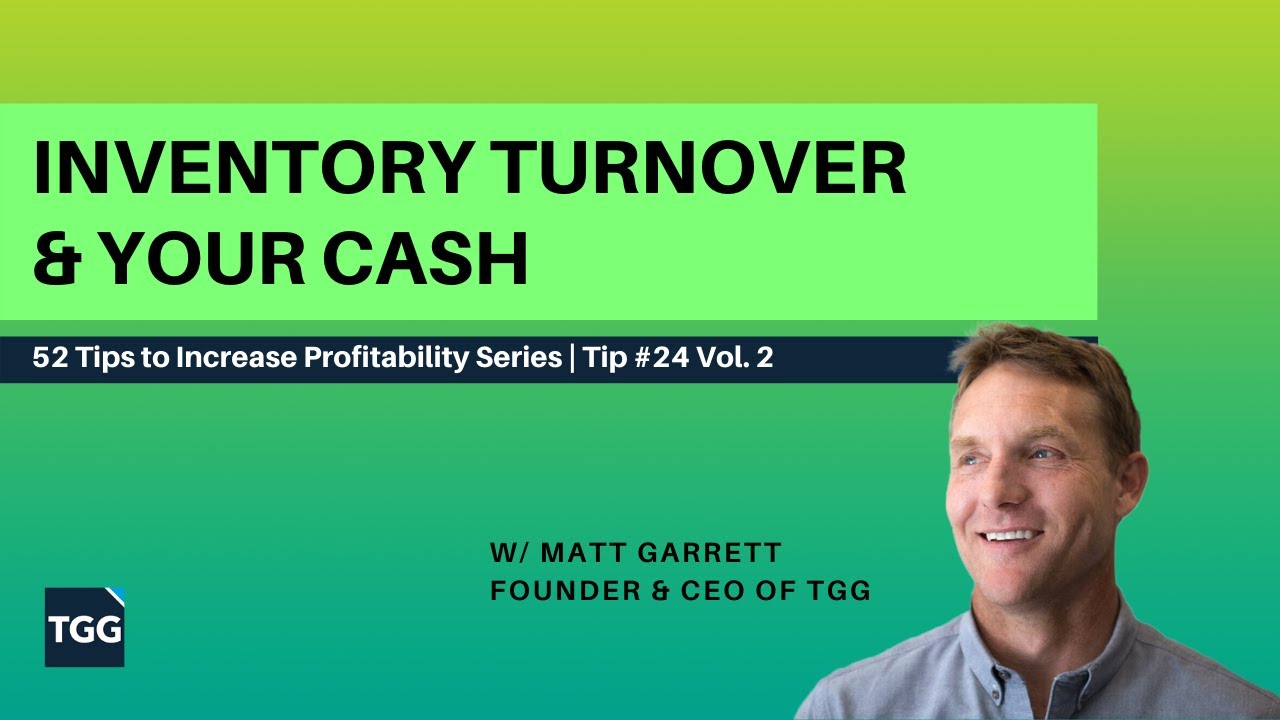 INVENTORY TURNOVER & YOUR CASH

52 Tips to Increase Profitability Series | Tip #24 Vol. 2

W/ MATT GARRETT
FOUNDER & CEO OF TGG

TGG